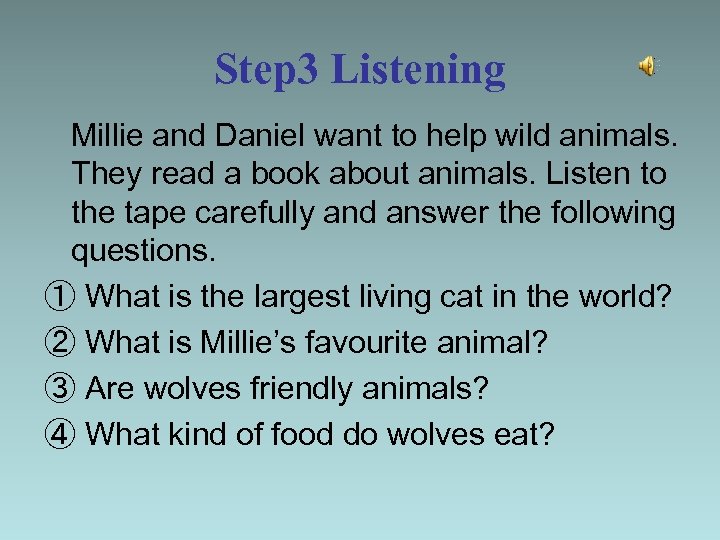 Step3 Listening

Millie and Daniel want to help wild animals. They read a book about animals. Listen to the tape carefully and answer the following questions.

① What is the largest living cat in the world?

② What is Millie’s favourite animal?

③ Are wolves friendly animals?

④ What kind of food do wolves eat?